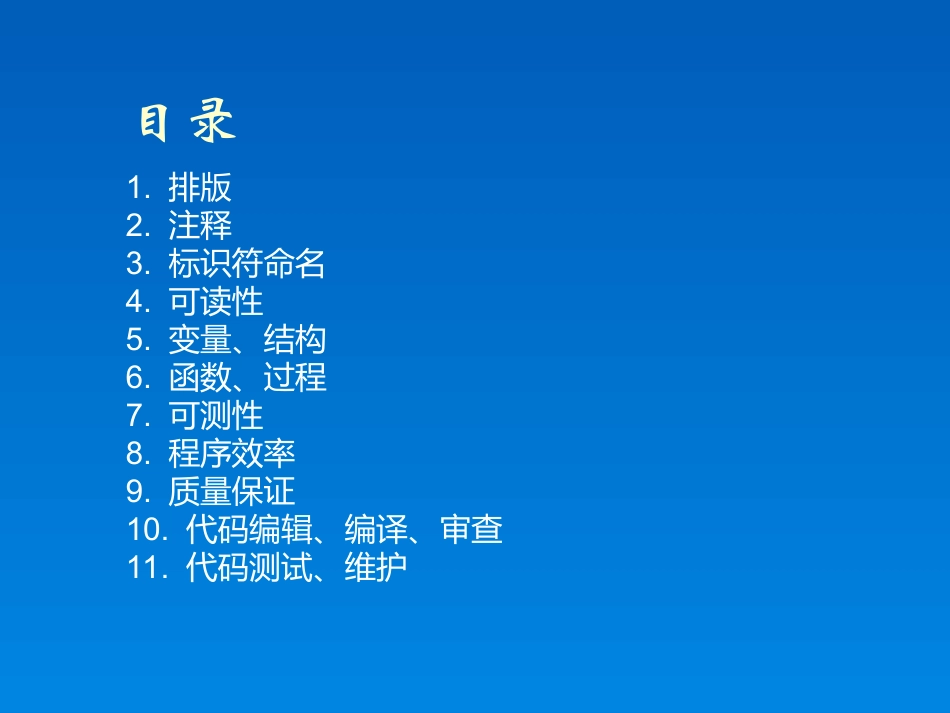 目 录

1. 排版
2. 注释
3. 标识符命名
4. 可读性
5. 变量、结构
6. 函数、过程
7. 可测性
8. 程序效率
9. 质量保证
10. 代码编辑、编译、审查
11. 代码测试、维护